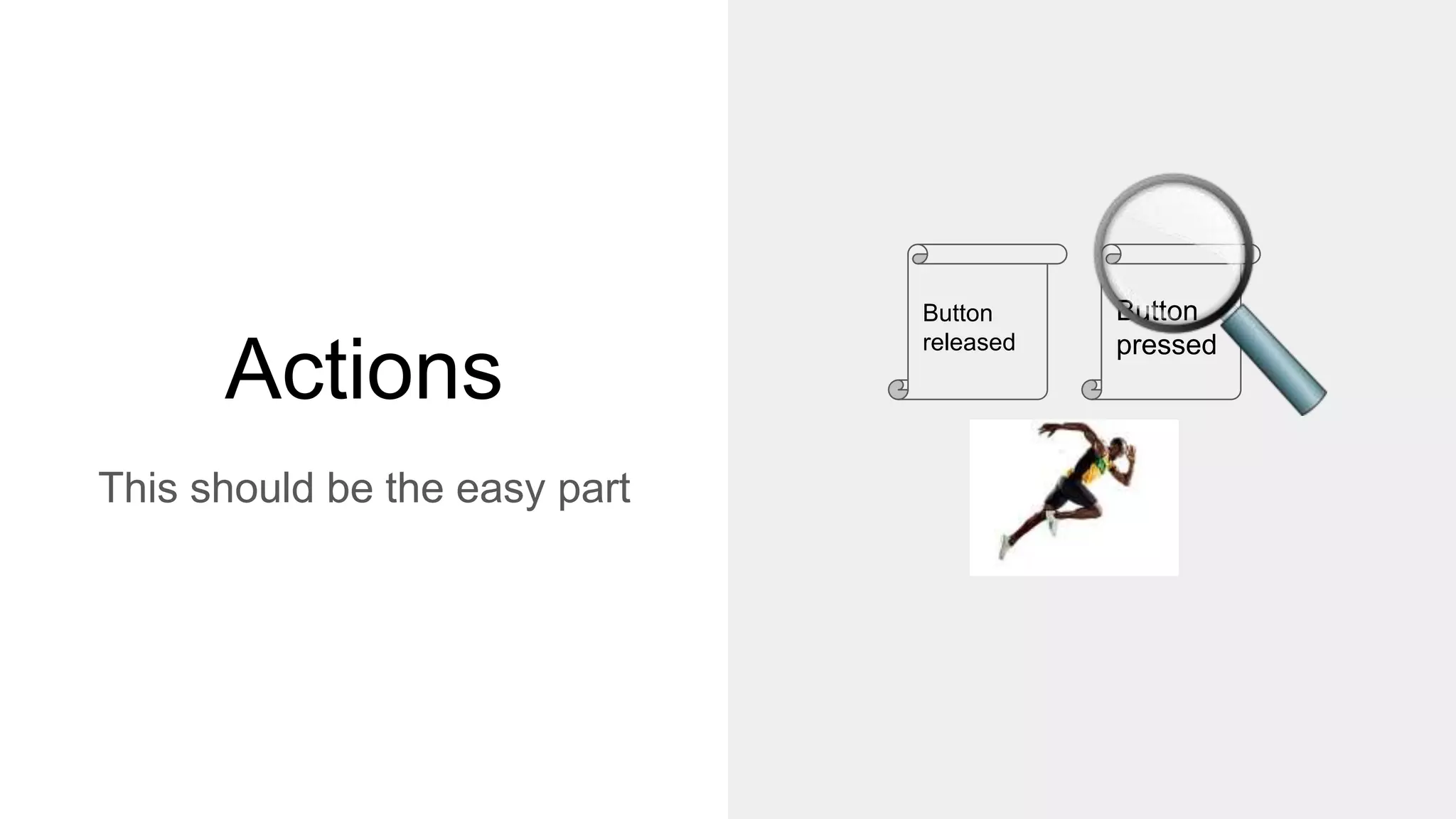 Actions

This should be the easy part

Button released

Button pressed